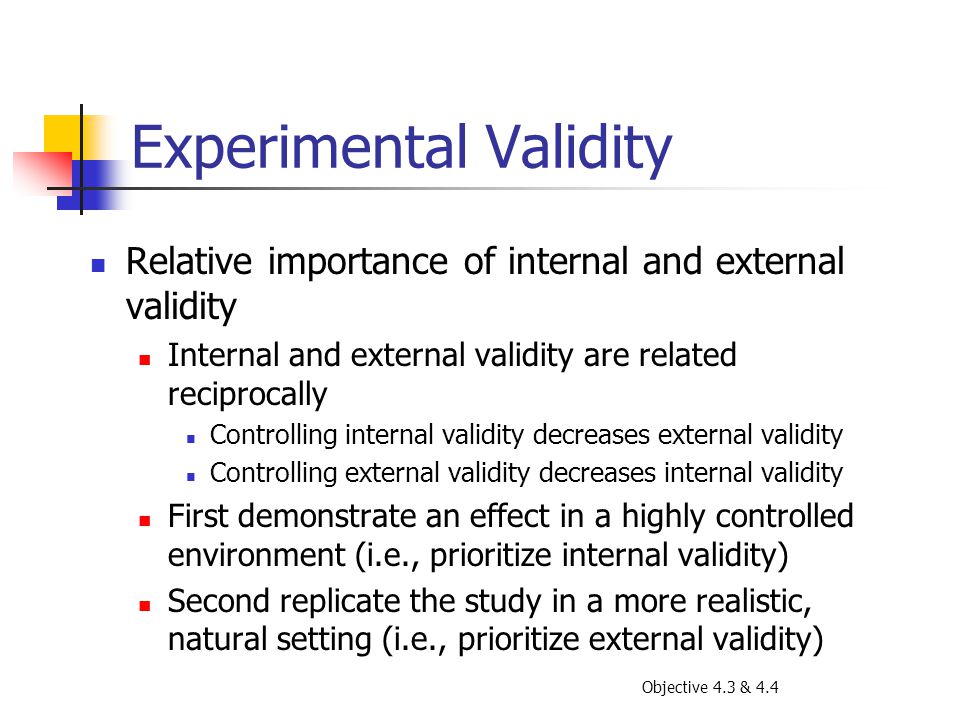 Experimental Validity

Relative importance of internal and external validity

Internal and external validity are related reciprocally

Controlling internal validity decreases external validity

Controlling external validity decreases internal validity

First demonstrate an effect in a highly controlled environment (i.e., prioritize internal validity)

Second replicate the study in a more realistic, natural setting (i.e., prioritize external validity)

Objective 4.3 & 4.4